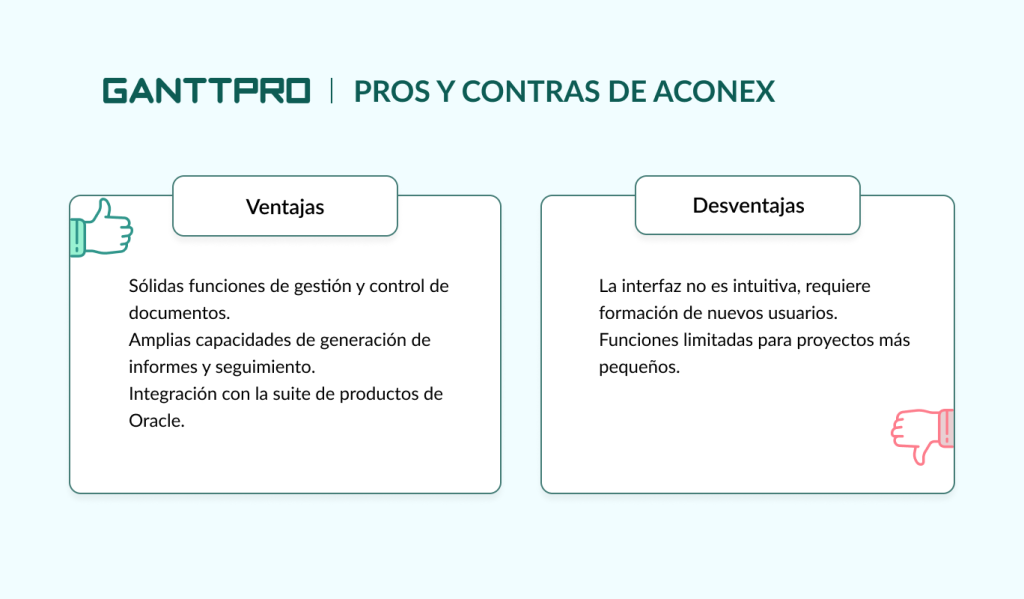 GANTTPRO | PROS Y CONTRAS DE ACONEX

Ventajas

Sólidas funciones de gestión y control de documentos.
Amplias capacidades de generación de informes y seguimiento.
Integración con la suite de productos de Oracle.

Desventajas

La interfaz no es intuitiva, requiere formación de nuevos usuarios.
Funciones limitadas para proyectos más pequeños.